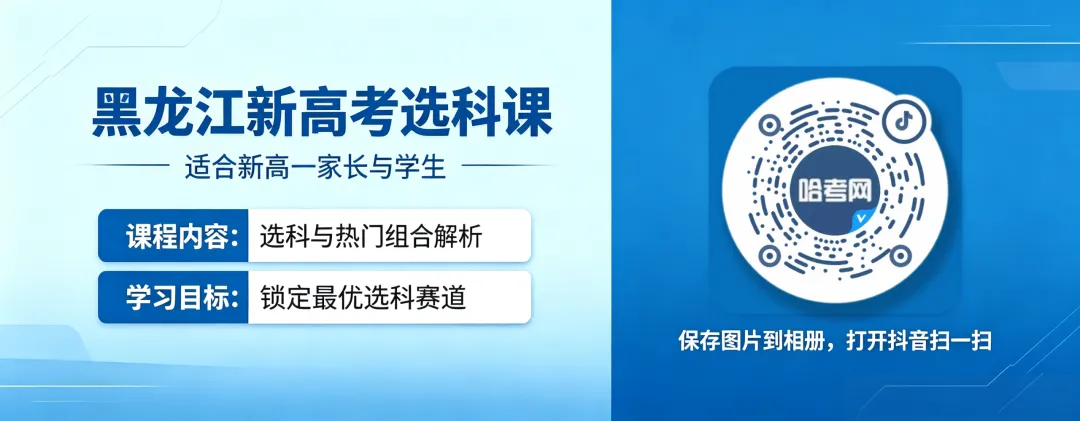 黑龙江新高考选科课

适合新高一家长与学生

课程内容: 选科与热门组合解析

学习目标: 锁定最优选科赛道

哈考网

保存图片到相册，打开抖音扫一扫